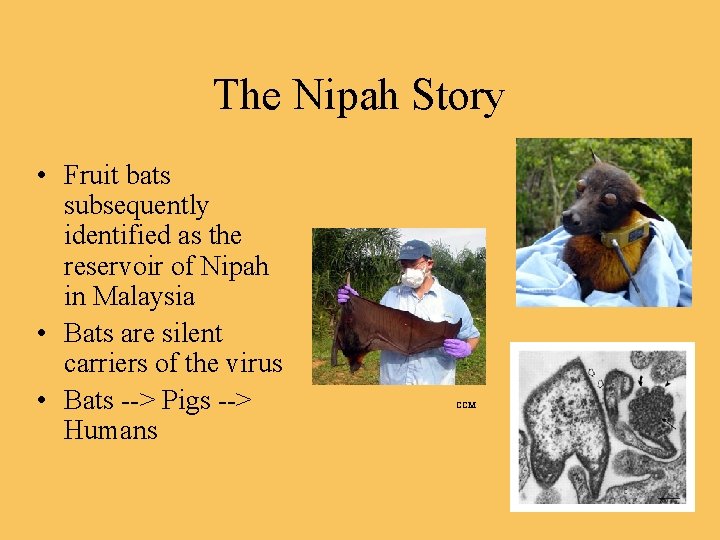 The Nipah Story

• Fruit bats subsequently identified as the reservoir of Nipah in Malaysia
• Bats are silent carriers of the virus
• Bats --> Pigs --> Humans

CCM